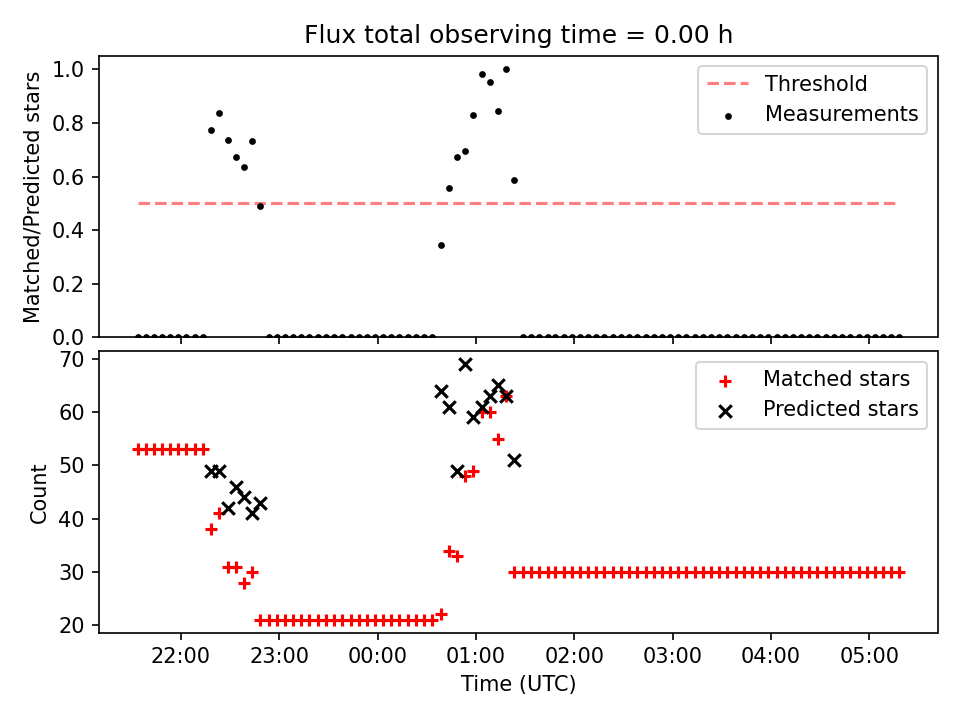 Flux total observing time = 0.00 h

Matched/Predicted stars
1.0
0.8
0.6
0.4
0.2
0.0

Threshold
Measurements

Count
70
60
50
40
30
20

Matched stars
Predicted stars

22:00
23:00
00:00
01:00
02:00
03:00
04:00
05:00
Time (UTC)